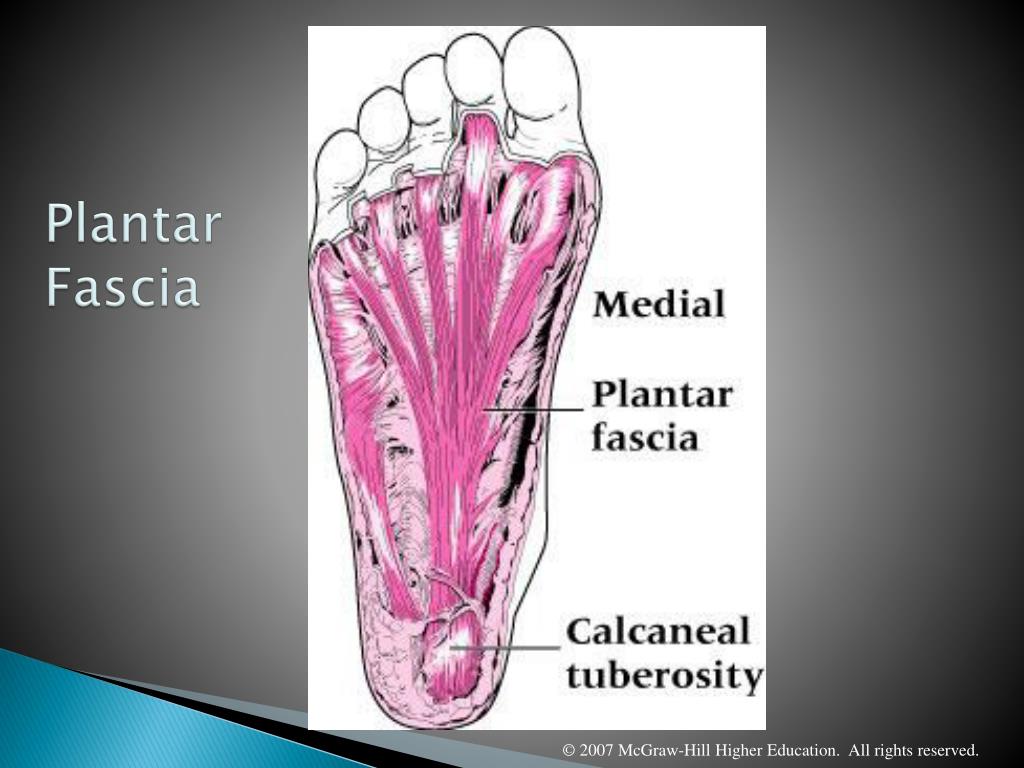 Plantar Fascia

Medial

Plantar fascia

Calcaneal tuberosity

© 2007 McGraw-Hill Higher Education. All rights reserved.